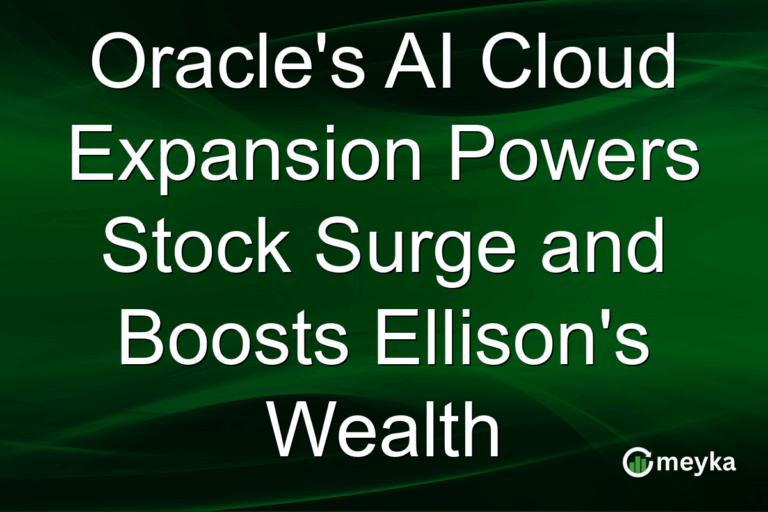 Oracle's AI Cloud Expansion Powers Stock Surge and Boosts Ellison's Wealth

meyka